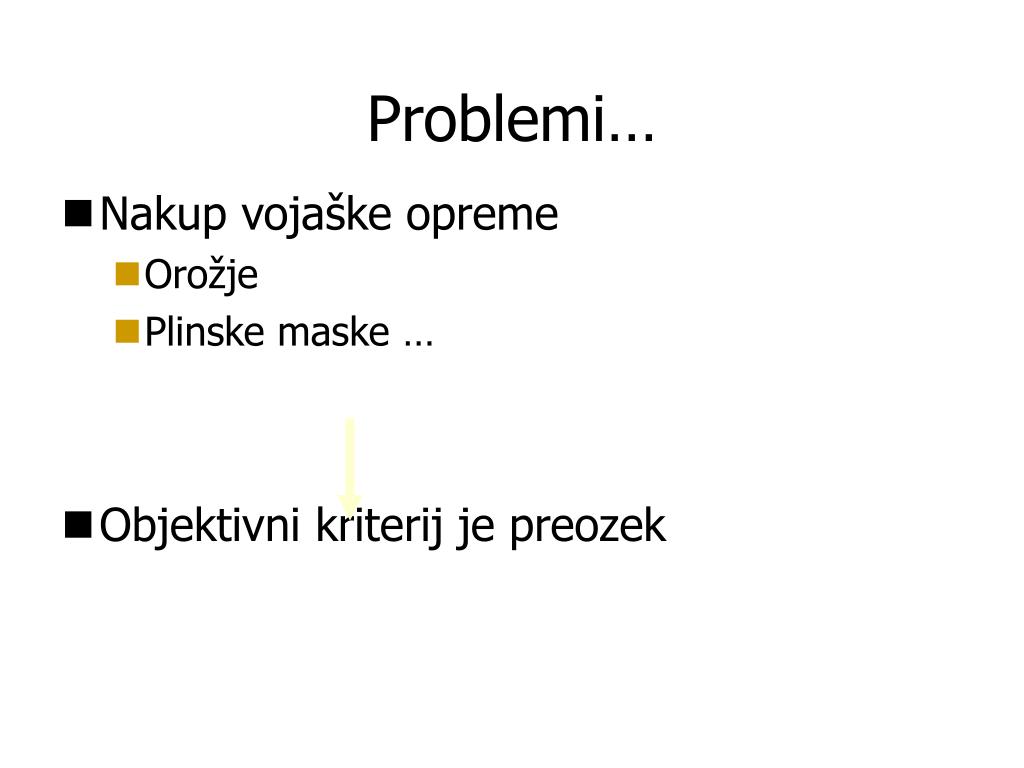 Problemi…

Nakup vojaške opreme

Orožje

Plinske maske …

Objektivni kriterij je preozek